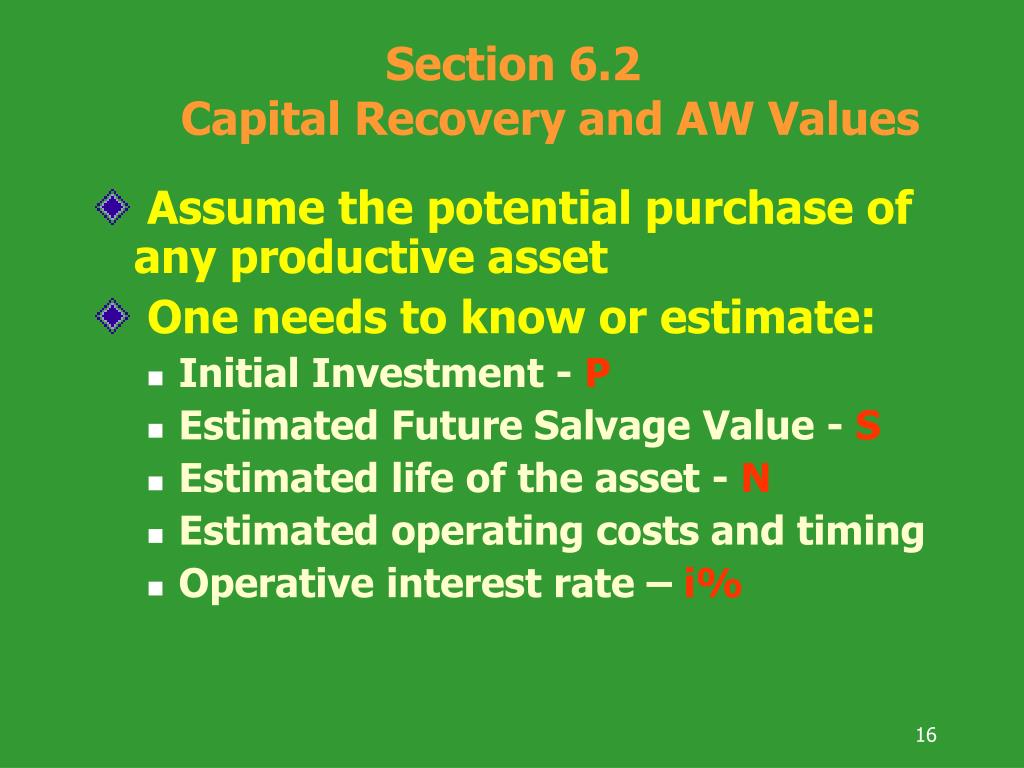 Section 6.2
Capital Recovery and AW Values

Assume the potential purchase of any productive asset

One needs to know or estimate:

Initial Investment - P
Estimated Future Salvage Value - S
Estimated life of the asset - N
Estimated operating costs and timing
Operative interest rate – i%

16